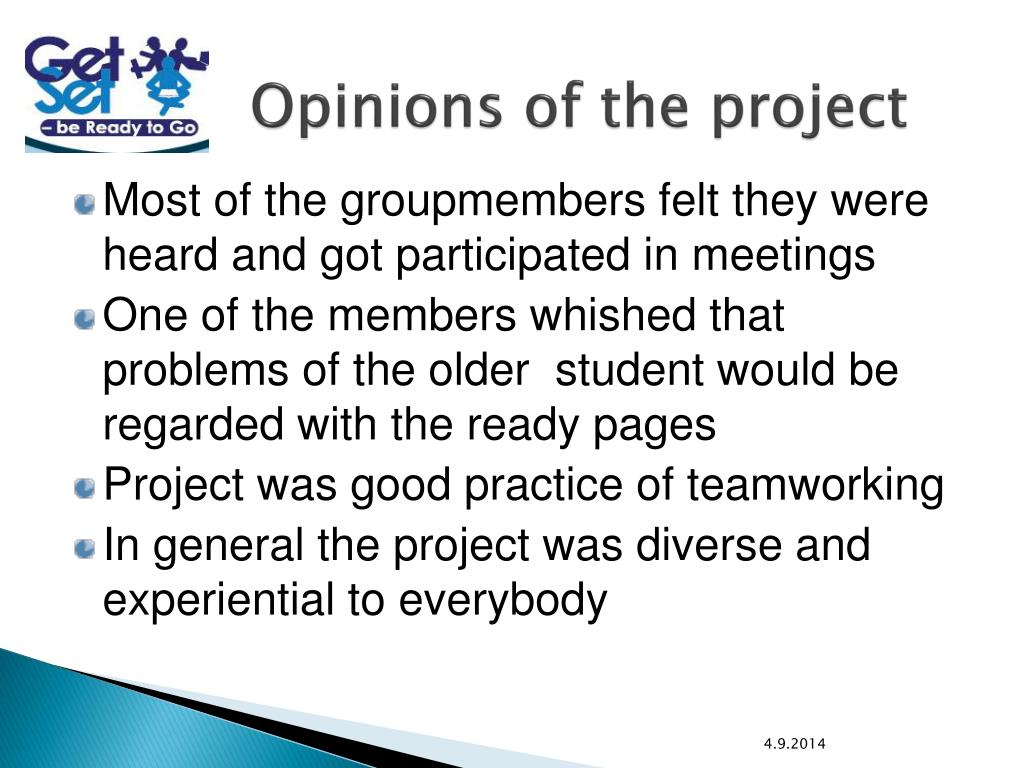 Get Set – be Ready to Go

Opinions of the project

Most of the groupmembers felt they were heard and got participated in meetings

One of the members whished that problems of the older student would be regarded with the ready pages

Project was good practice of teamworking

In general the project was diverse and experiential to everybody

4.9.2014